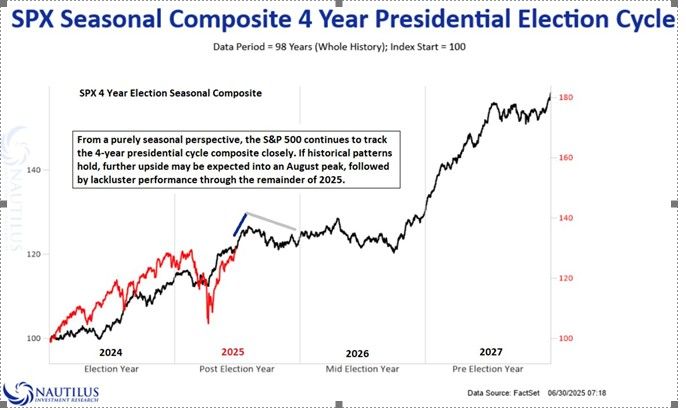 SPX Seasonal Composite 4 Year Presidential Election Cycle

Data Period = 98 Years (Whole History); Index Start = 100

SPX 4 Year Election Seasonal Composite

From a purely seasonal perspective, the S&P 500 continues to track the 4-year presidential cycle composite closely. If historical patterns hold, further upside may be expected into an August peak, followed by lackluster performance through the remainder of 2025.

NAUTILUS

140
120
100

180
160
140
120
100

2024
2025
2026
2027

Election Year
Post Election Year
Mid Election Year
Pre Election Year

NAUTILUS INVESTMENT RESEARCH

Data Source: FactSet 06/30/2025 07:18